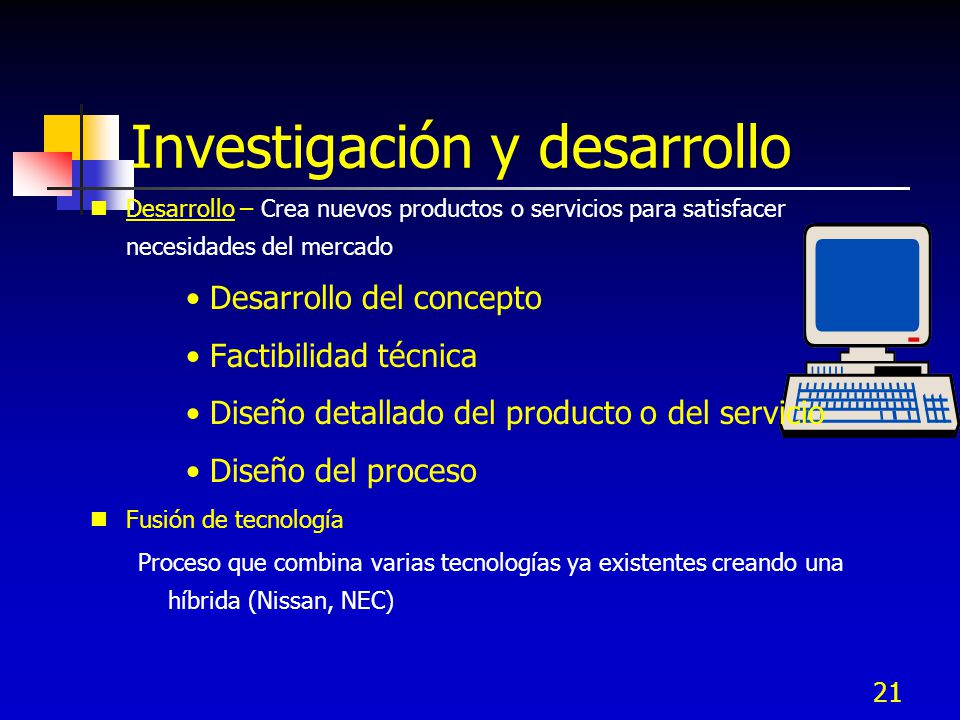 Investigación y desarrollo

Desarrollo – Crea nuevos productos o servicios para satisfacer necesidades del mercado

• Desarrollo del concepto
• Factibilidad técnica
• Diseño detallado del producto o del servicio
• Diseño del proceso

Fusión de tecnología

Proceso que combina varias tecnologías ya existentes creando una híbrida (Nissan, NEC)

21